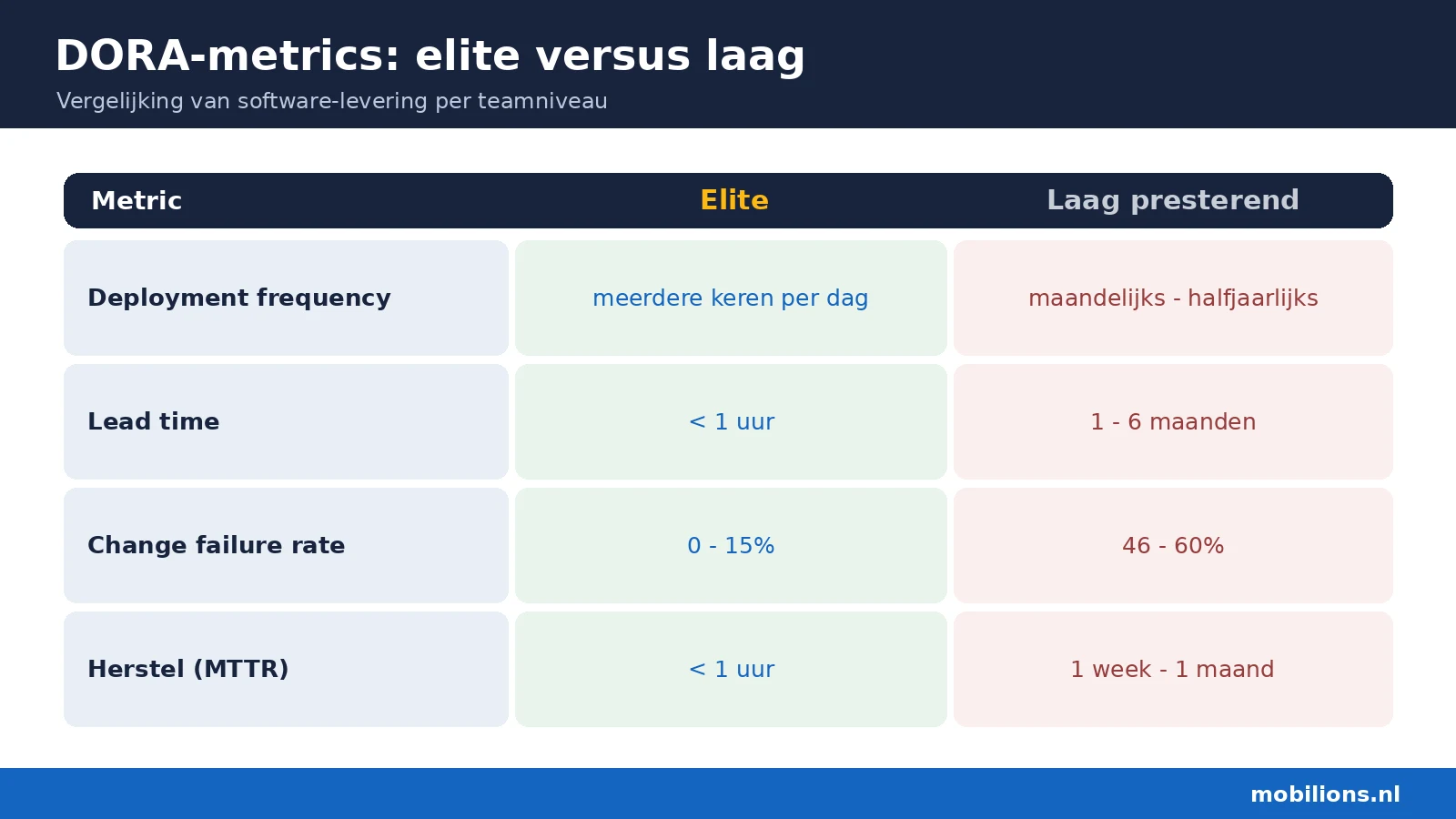 DORA-metrics: elite versus laag

Vergelijking van software-levering per teamniveau

| Metric | Elite | Laag presterend |
|---|---|---|
| Deployment frequency | meerdere keren per dag | maandelijks - halfjaarlijks |
| Lead time | < 1 uur | 1 - 6 maanden |
| Change failure rate | 0 - 15% | 46 - 60% |
| Herstel (MTTR) | < 1 uur | 1 week - 1 maand |

mobilions.nl